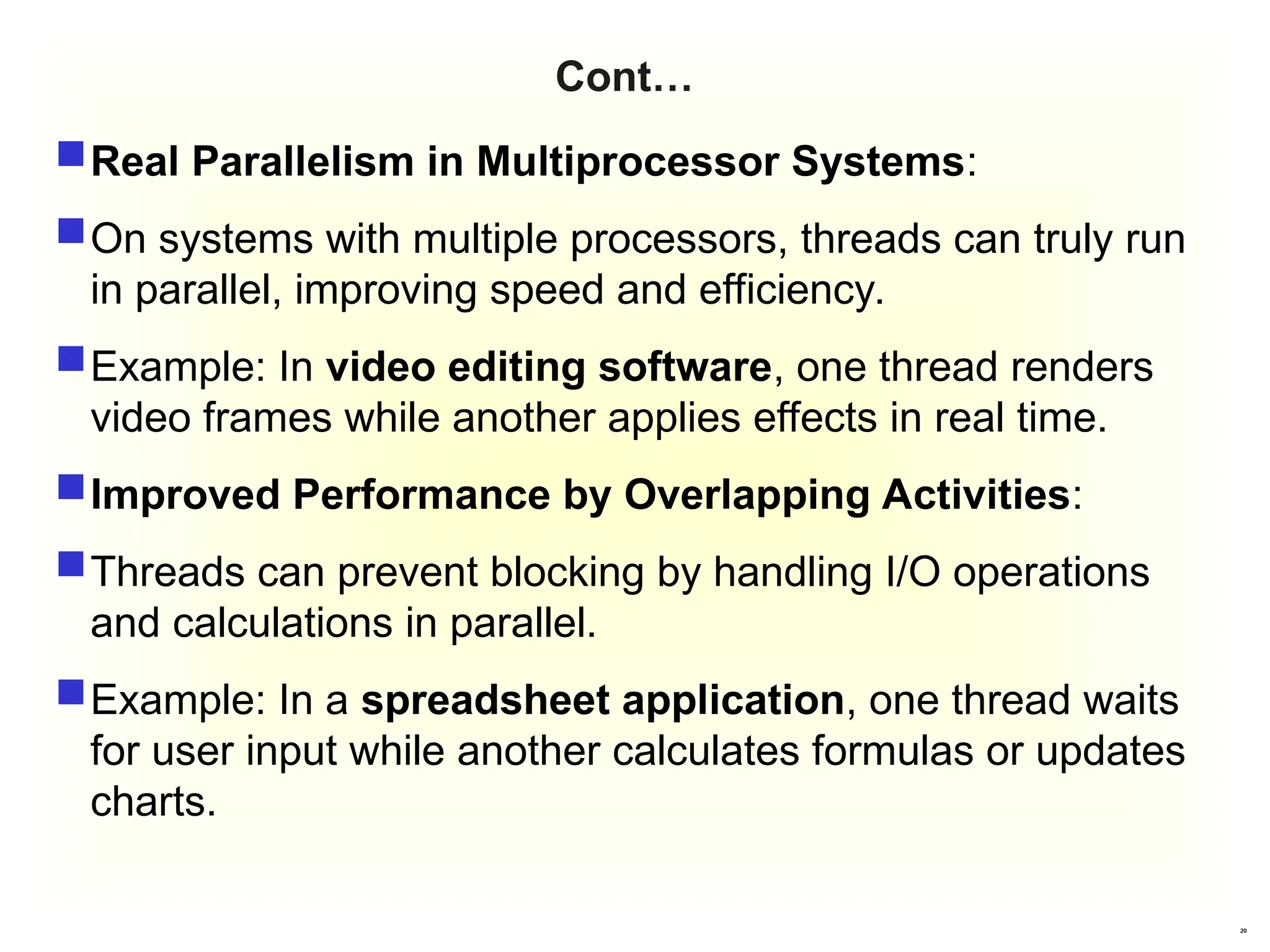 Cont…

Real Parallelism in Multiprocessor Systems:

On systems with multiple processors, threads can truly run in parallel, improving speed and efficiency.

Example: In video editing software, one thread renders video frames while another applies effects in real time.

Improved Performance by Overlapping Activities:

Threads can prevent blocking by handling I/O operations and calculations in parallel.

Example: In a spreadsheet application, one thread waits for user input while another calculates formulas or updates charts.

20